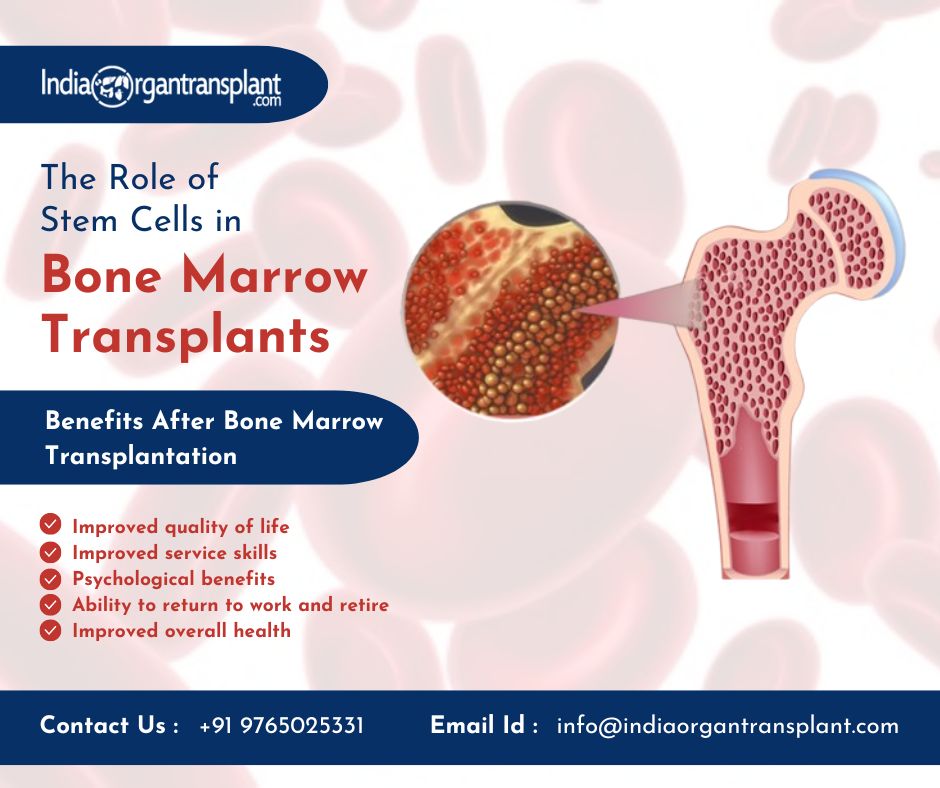 IndiaOrgantransplant.com

The Role of Stem Cells in

Bone Marrow Transplants

Benefits After Bone Marrow Transplantation

Improved quality of life
Improved service skills
Psychological benefits
Ability to return to work and retire
Improved overall health

Contact Us : +91 9765025331 Email Id : info@indiaorgantransplant.com